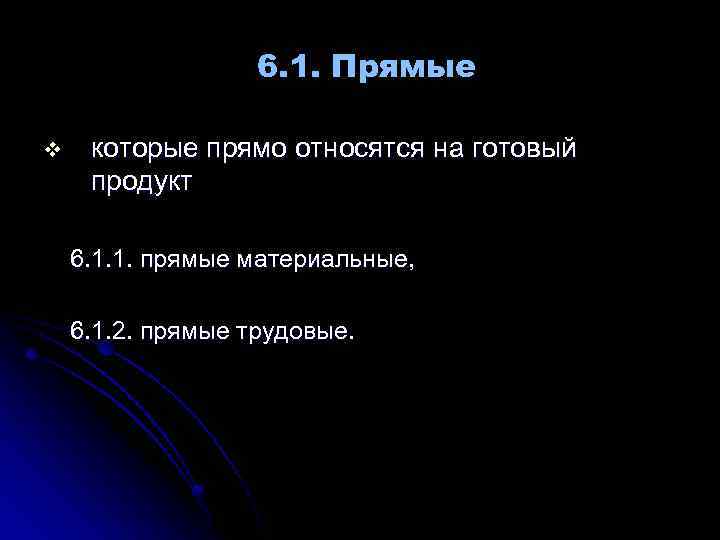 6.1. Прямые

❖ которые прямо относятся на готовый продукт

6.1.1. прямые материальные,

6.1.2. прямые трудовые.